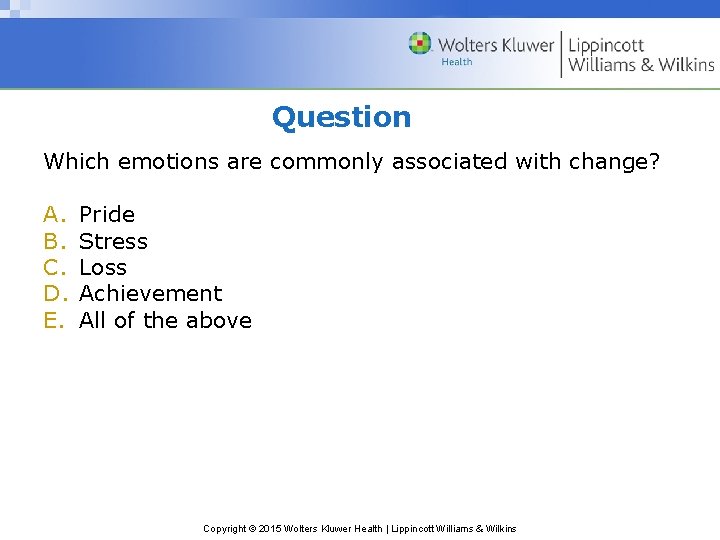 Wolters Kluwer Health | Lippincott Williams & Wilkins

Question

Which emotions are commonly associated with change?

A. Pride
B. Stress
C. Loss
D. Achievement
E. All of the above

Copyright © 2015 Wolters Kluwer Health | Lippincott Williams & Wilkins